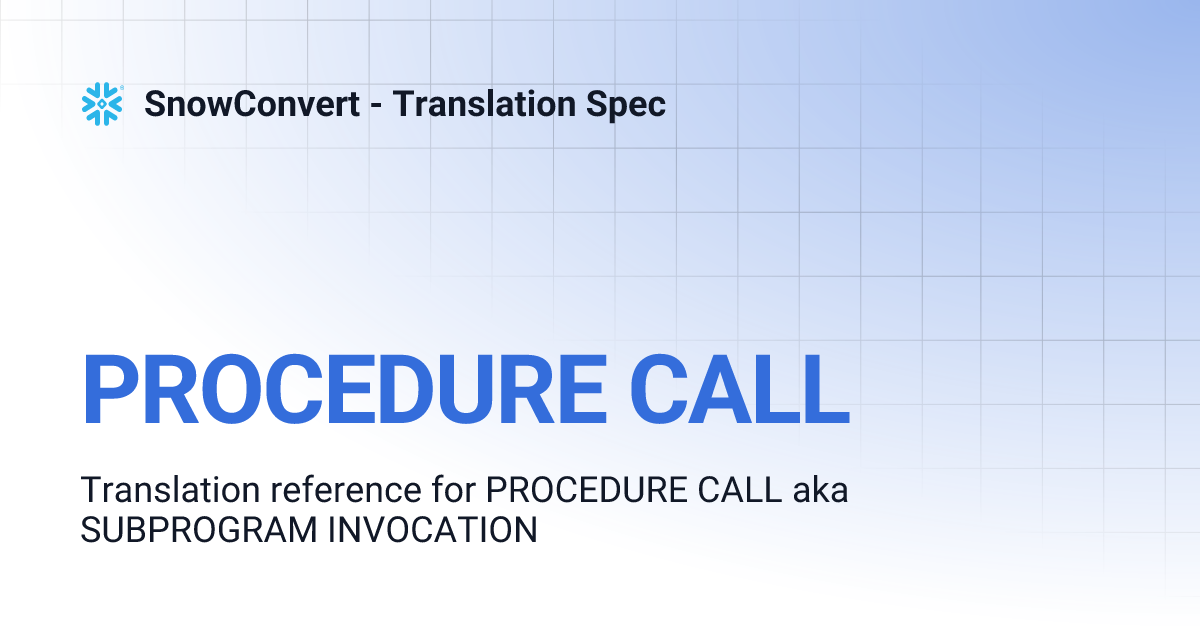 SnowConvert - Translation Spec

PROCEDURE CALL

Translation reference for PROCEDURE CALL aka SUBPROGRAM INVOCATION